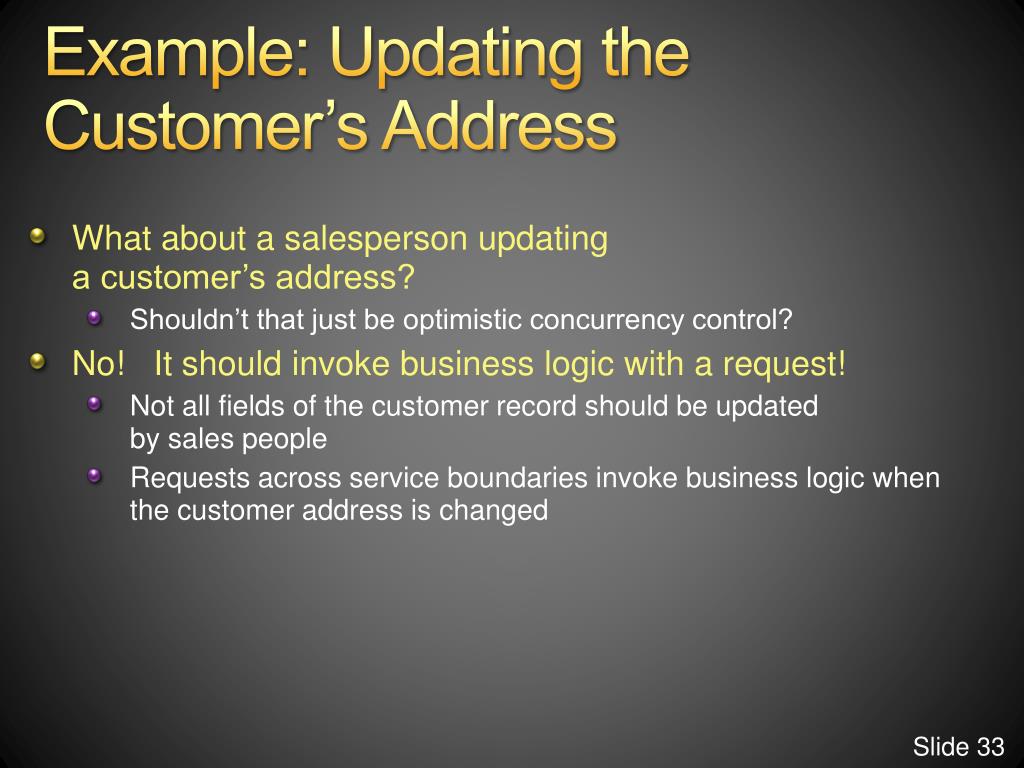 Example: Updating the Customer’s Address

What about a salesperson updating a customer’s address?

Shouldn’t that just be optimistic concurrency control?

No!   It should invoke business logic with a request!

Not all fields of the customer record should be updated by sales people

Requests across service boundaries invoke business logic when the customer address is changed

Slide 33